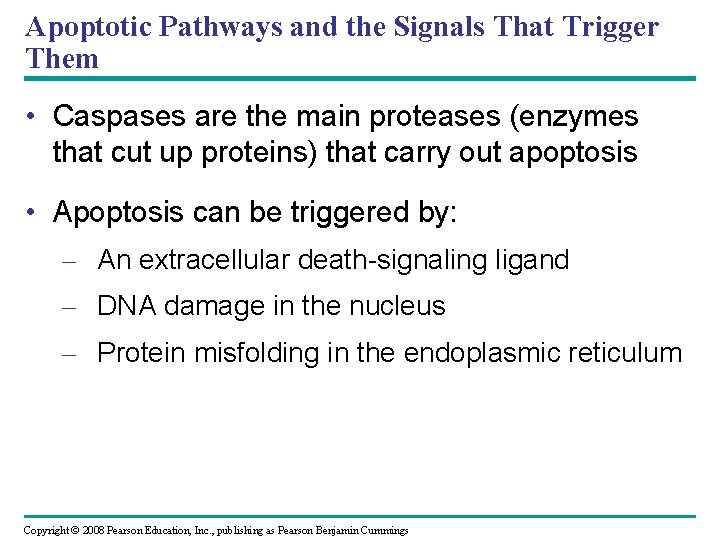 Apoptotic Pathways and the Signals That Trigger Them

• Caspases are the main proteases (enzymes that cut up proteins) that carry out apoptosis

• Apoptosis can be triggered by:

– An extracellular death-signaling ligand

– DNA damage in the nucleus

– Protein misfolding in the endoplasmic reticulum

Copyright © 2008 Pearson Education, Inc., publishing as Pearson Benjamin Cummings